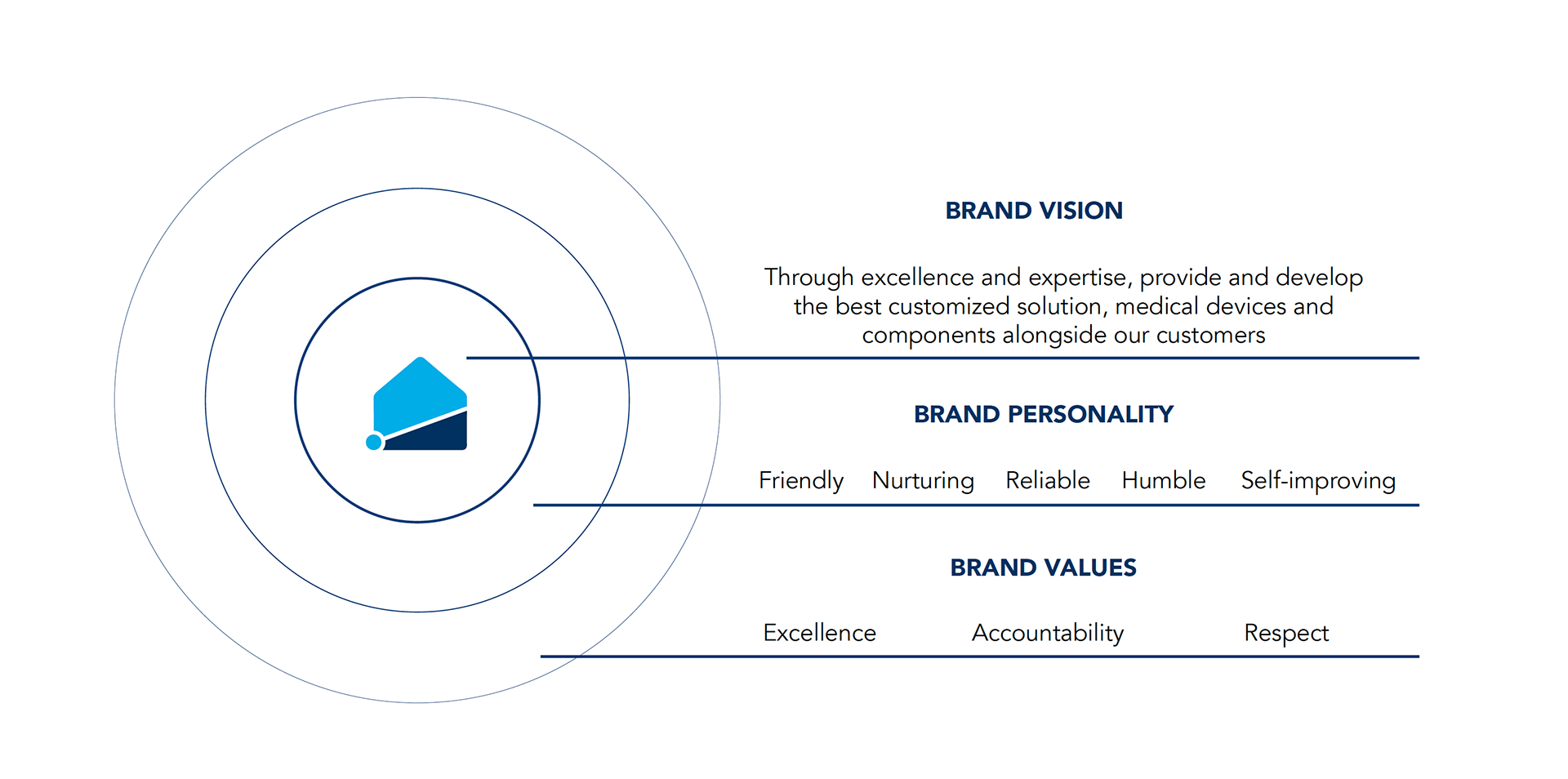 BRAND VISION

Through excellence and expertise, provide and develop the best customized solution, medical devices and components alongside our customers

BRAND PERSONALITY

Friendly Nurturing Reliable Humble Self-improving

BRAND VALUES

Excellence Accountability Respect